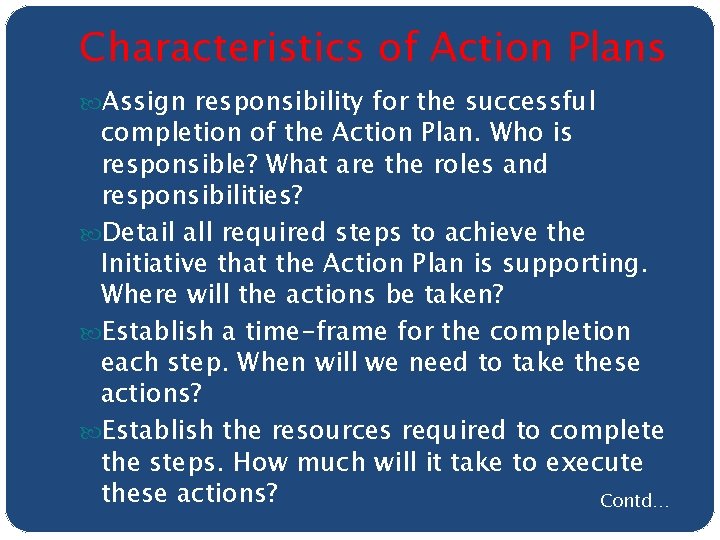 Characteristics of Action Plans

Assign responsibility for the successful completion of the Action Plan. Who is responsible? What are the roles and responsibilities?

Detail all required steps to achieve the Initiative that the Action Plan is supporting. Where will the actions be taken?

Establish a time-frame for the completion each step. When will we need to take these actions?

Establish the resources required to complete the steps. How much will it take to execute these actions?

Contd…